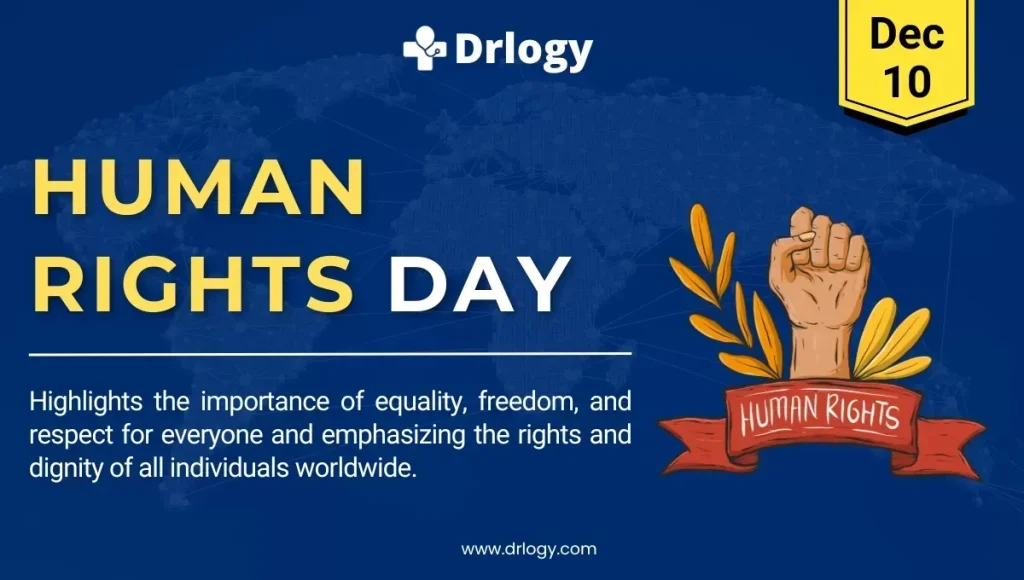 Drlogy

Dec 10

HUMAN RIGHTS DAY

Highlights the importance of equality, freedom, and respect for everyone and emphasizing the rights and dignity of all individuals worldwide.

HUMAN RIGHTS

www.drlogy.com